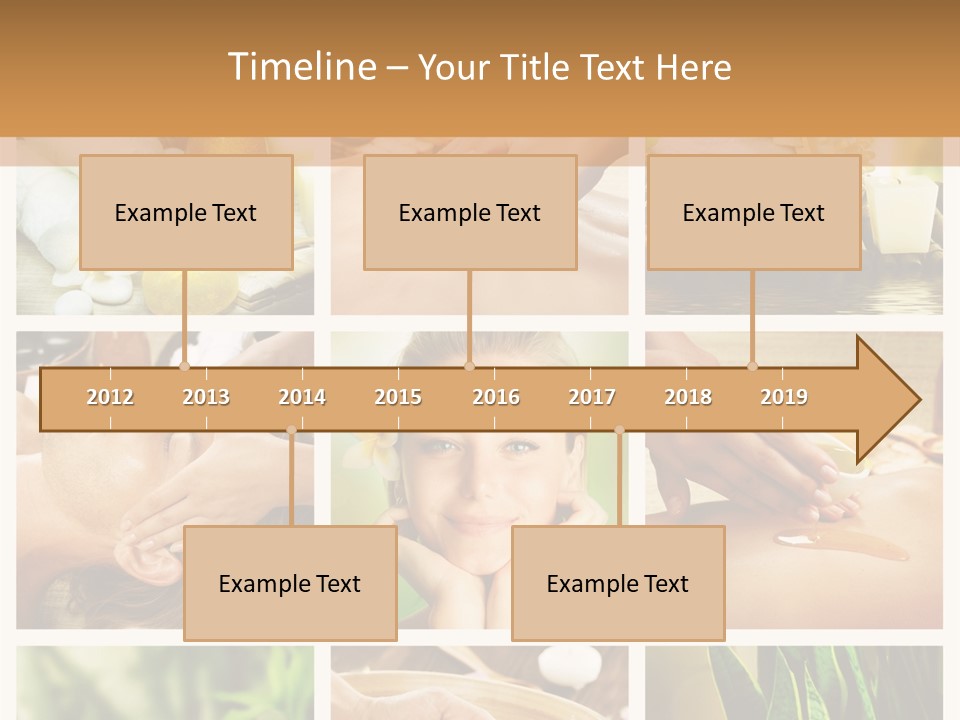 Timeline – Your Title Text Here

Example Text

Example Text

Example Text

2012 2013 2014 2015 2016 2017 2018 2019

Example Text

Example Text